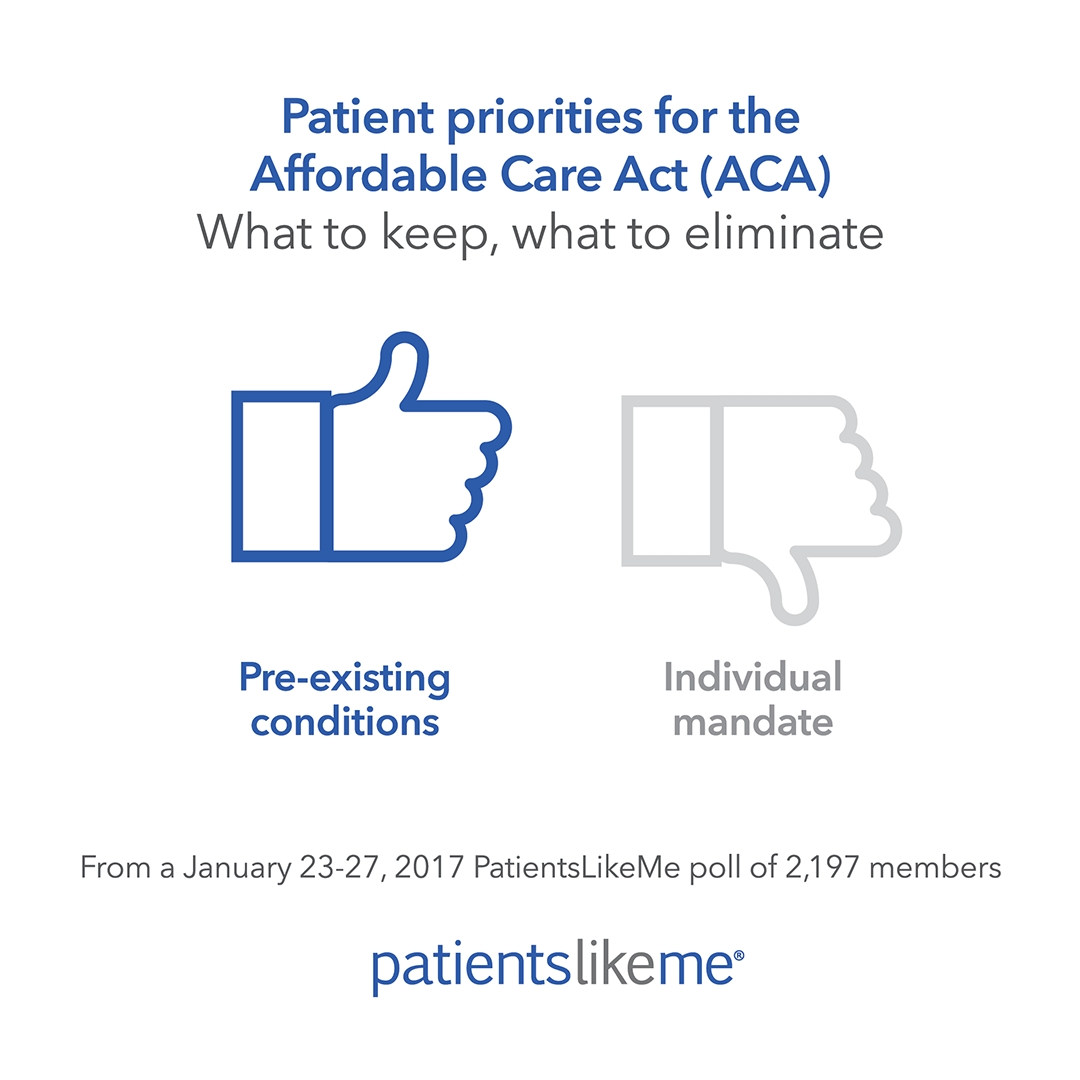 Patient priorities for the Affordable Care Act (ACA)
What to keep, what to eliminate

Pre-existing conditions

Individual mandate

From a January 23-27, 2017 PatientsLikeMe poll of 2,197 members

patientslikeme®